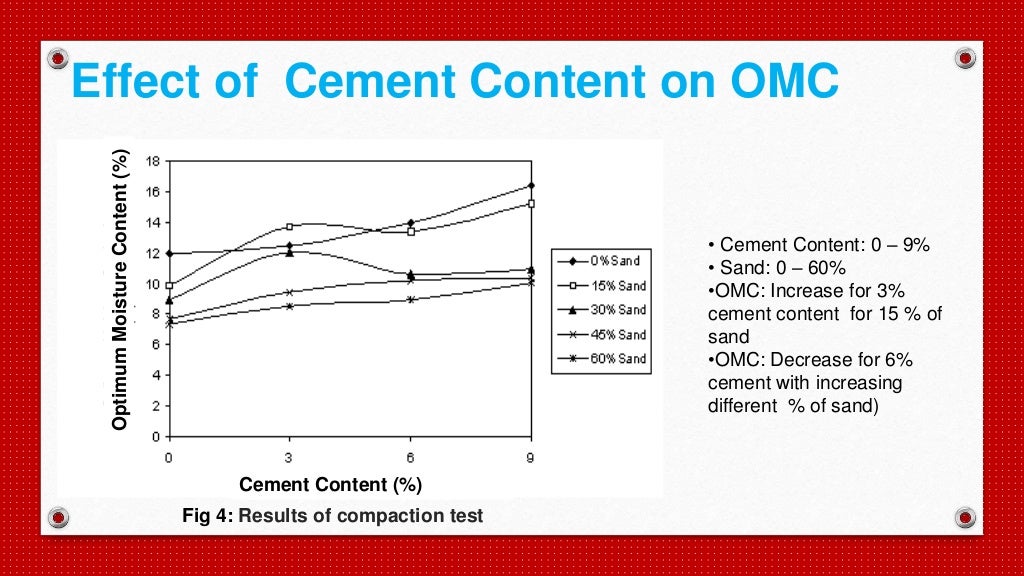 Effect of Cement Content on OMC

Optimum Moisture Content (%)

18
16
14
12
10
8
6
4
2
0

0 3 6 9

Cement Content (%)

0% Sand
15% Sand
30% Sand
45% Sand
60% Sand

Fig 4: Results of compaction test

• Cement Content: 0 – 9%
• Sand: 0 – 60%
•OMC: Increase for 3% cement content for 15 % of sand
•OMC: Decrease for 6% cement with increasing different % of sand)